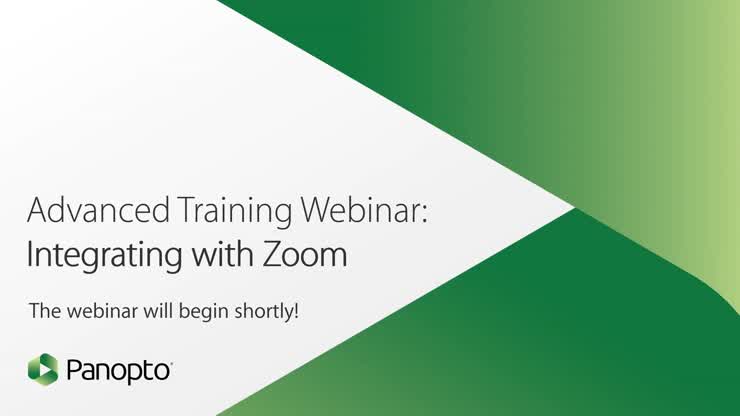 Advanced Training Webinar:
Integrating with Zoom

The webinar will begin shortly!

Panopto